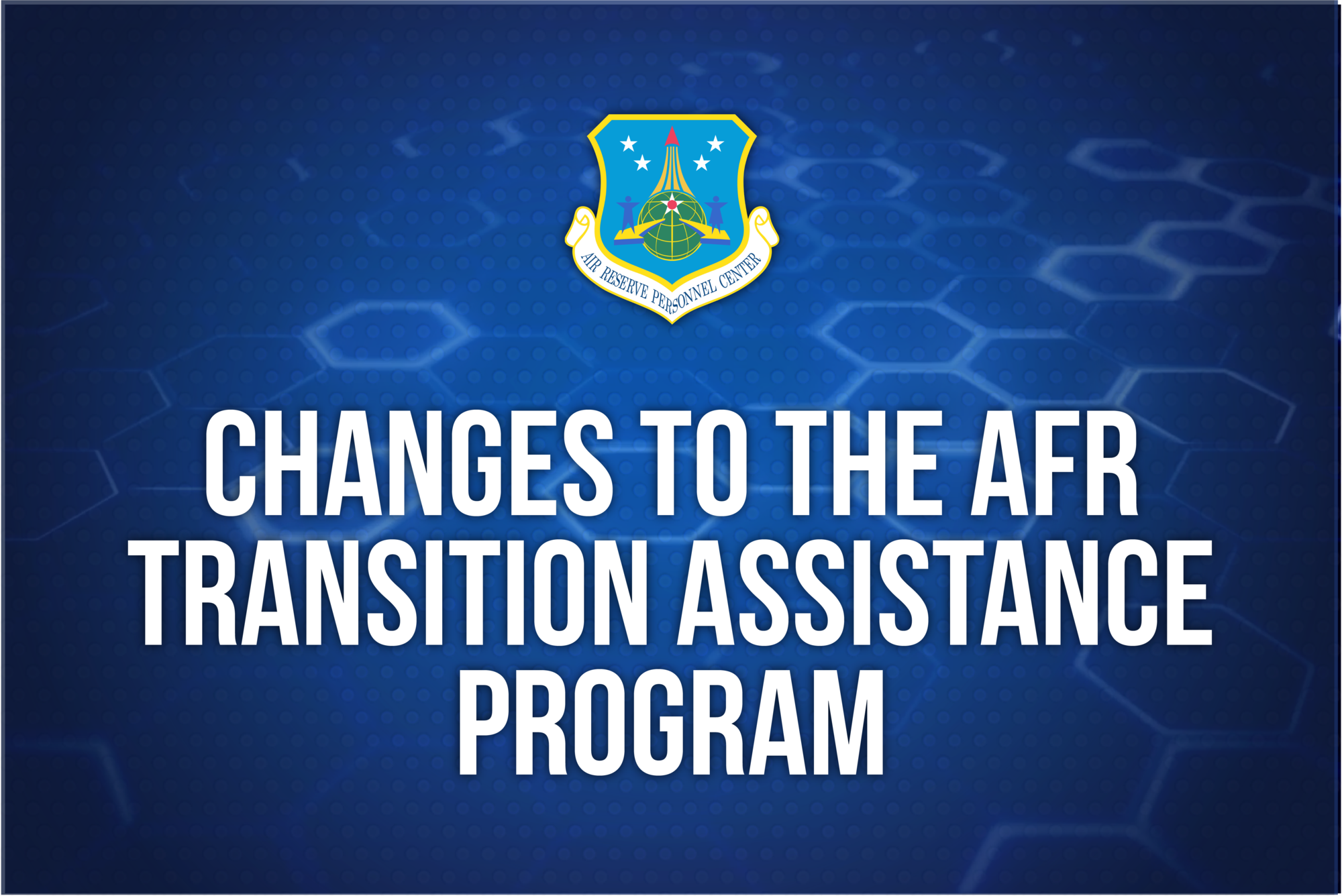 AIR RESERVE PERSONNEL CENTER

CHANGES TO THE AFR TRANSITION ASSISTANCE PROGRAM